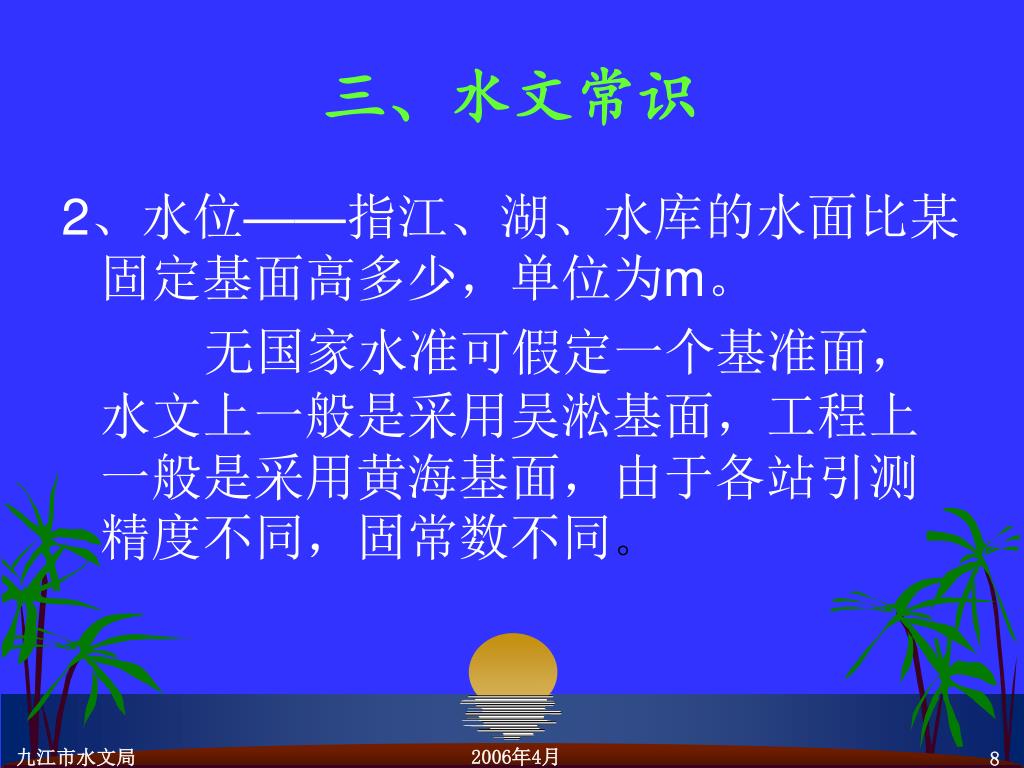 三、水文常识

2、水位——指江、湖、水库的水面比某固定基面高多少，单位为m。

无国家水准可假定一个基准面，水文上一般是采用吴淞基面，工程上一般是采用黄海基面，由于各站引测精度不同，固常数不同。

九江市水文局

2006年4月

8